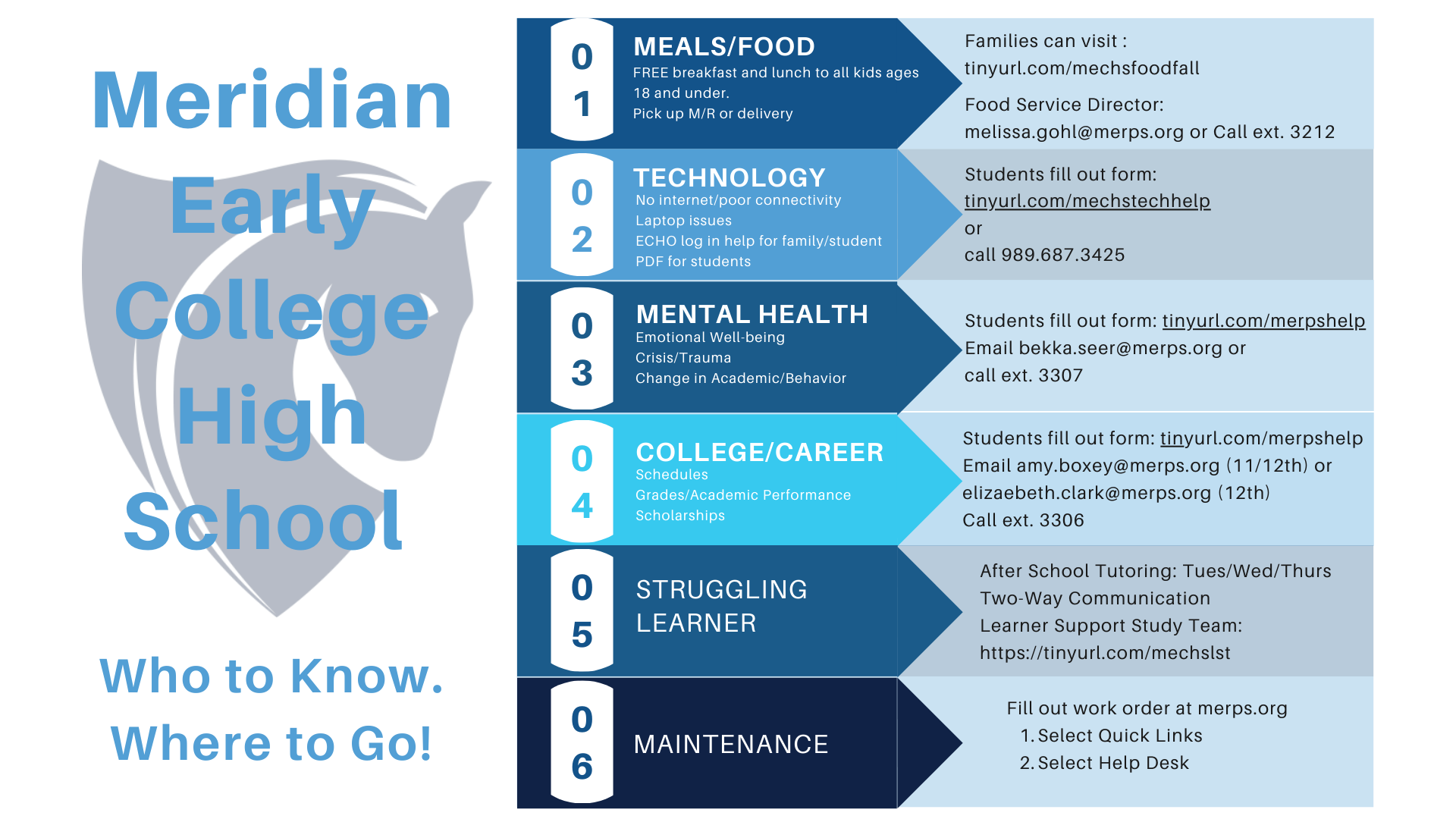 Meridian Early College High School

Who to Know. Where to Go!

01
MEALS/FOOD
FREE breakfast and lunch to all kids ages 18 and under.
Pick up M/R or delivery

Families can visit : tinyurl.com/mechsfoodfall
Food Service Director: melissa.gohl@merps.org or Call ext. 3212

02
TECHNOLOGY
No internet/poor connectivity
Laptop issues
ECHO log in help for family/student
PDF for students

Students fill out form: tinyurl.com/mechstechhelp
or
call 989.687.3425

03
MENTAL HEALTH
Emotional Well-being
Crisis/Trauma
Change in Academic/Behavior

Students fill out form: tinyurl.com/merpshelp
Email bekka.seer@merps.org or
call ext. 3307

04
COLLEGE/CAREER
Schedules
Grades/Academic Performance
Scholarships

Students fill out form: tinyurl.com/merpshelp
Email amy.boxey@merps.org (11/12th) or
elizaebeth.clark@merps.org (12th)
Call ext. 3306

05
STRUGGLING LEARNER

After School Tutoring: Tues/Wed/Thurs
Two-Way Communication
Learner Support Study Team: https://tinyurl.com/mechslst

06
MAINTENANCE

Fill out work order at merps.org
1. Select Quick Links
2. Select Help Desk